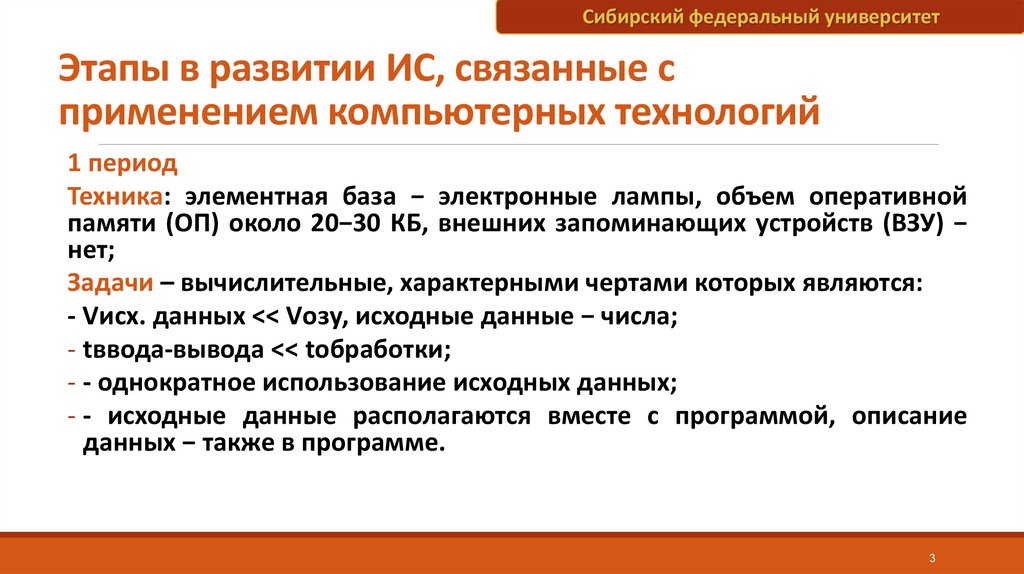 Сибирский федеральный университет

Этапы в развитии ИС, связанные с применением компьютерных технологий

1 период

Техника: элементная база – электронные лампы, объем оперативной памяти (ОП) около 20–30 КБ, внешних запоминающих устройств (ВЗУ) – нет;

Задачи – вычислительные, характерными чертами которых являются:

- Vисх. данных << Vозу, исходные данные – числа;

- tввода-вывода << tобработки;

- - однократное использование исходных данных;

- - исходные данные располагаются вместе с программой, описание данных – также в программе.

3